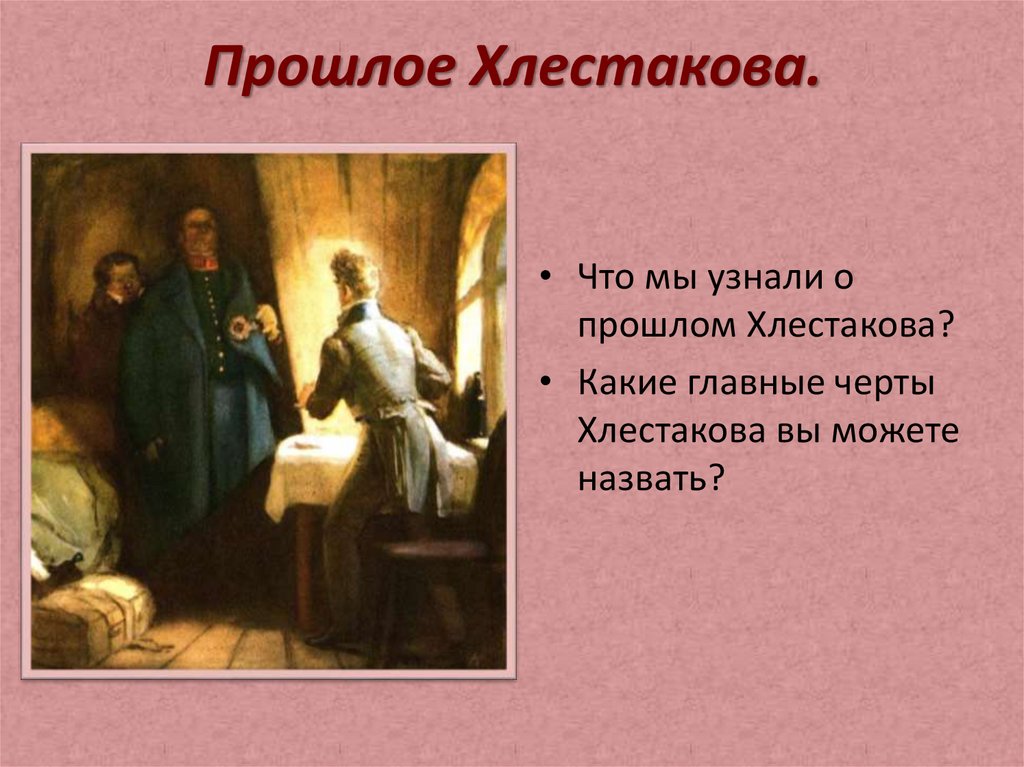 Прошлое Хлестакова.

• Что мы узнали о прошлом Хлестакова?

• Какие главные черты Хлестакова вы можете назвать?